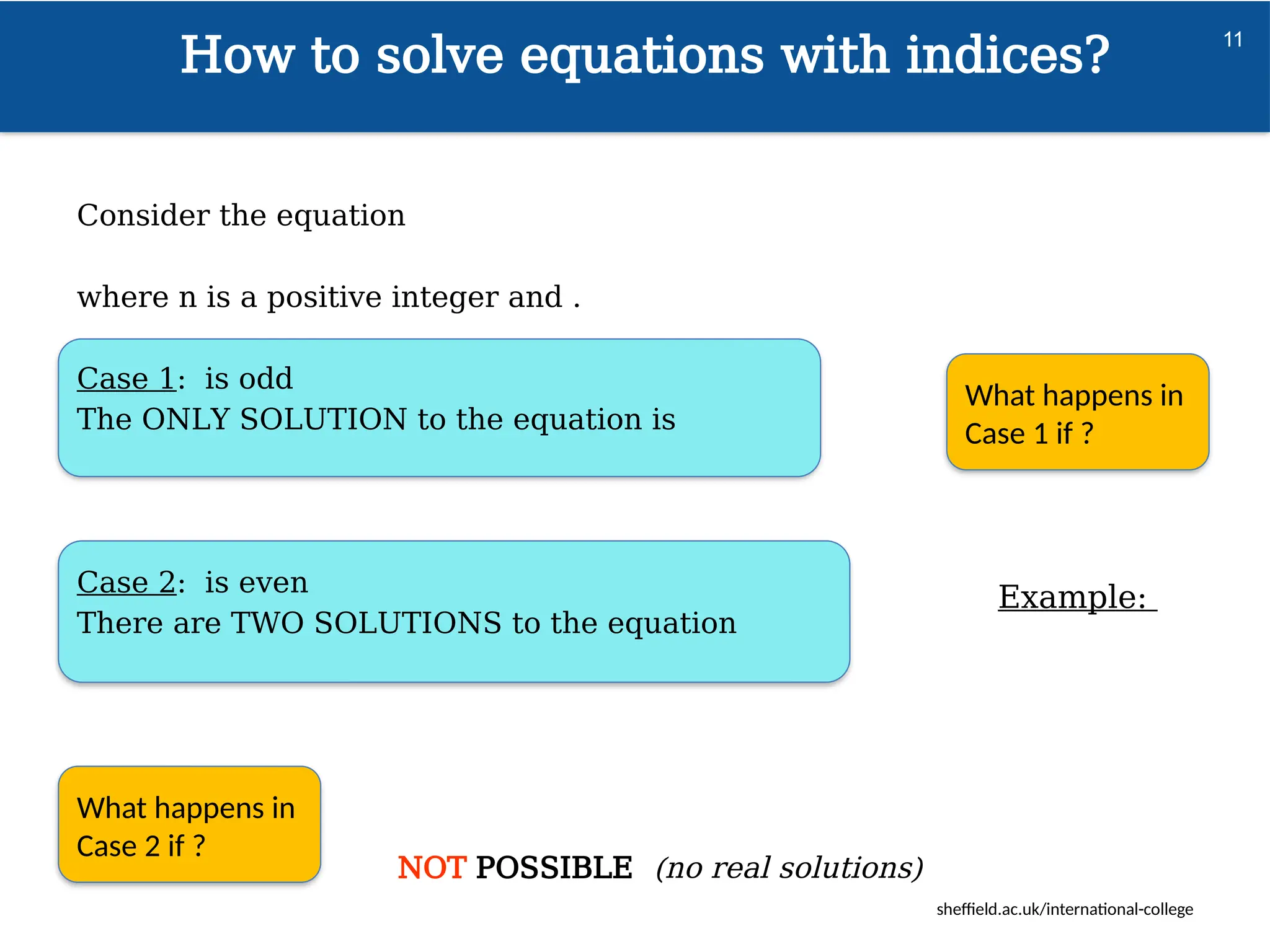 How to solve equations with indices?

11

Consider the equation

where n is a positive integer and .

Case 1: is odd
The ONLY SOLUTION to the equation is

What happens in Case 1 if ?

Case 2: is even
There are TWO SOLUTIONS to the equation

Example:

What happens in Case 2 if ?

NOT POSSIBLE (no real solutions)

sheffield.ac.uk/international-college